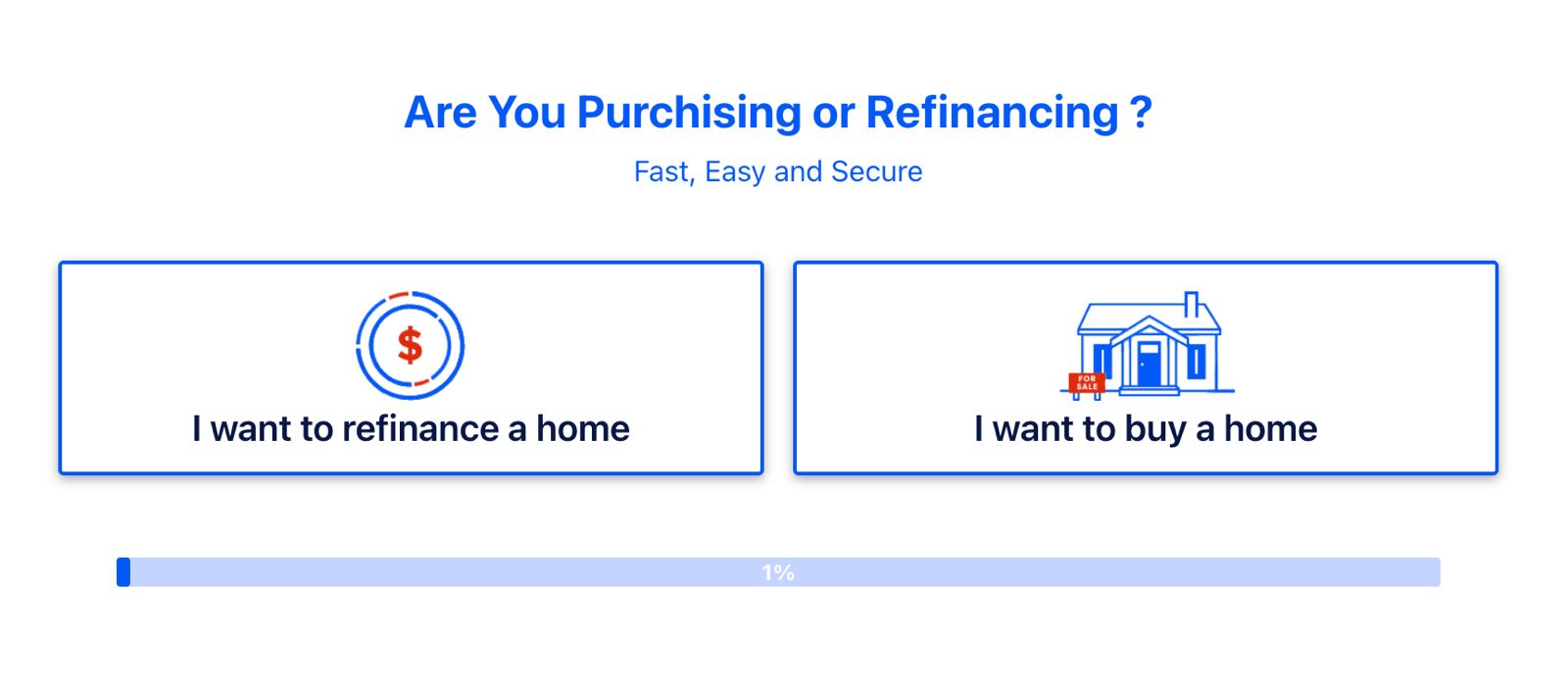 Are You Purchising or Refinancing ?

Fast, Easy and Secure

$

I want to refinance a home

FOR SALE

I want to buy a home

1%